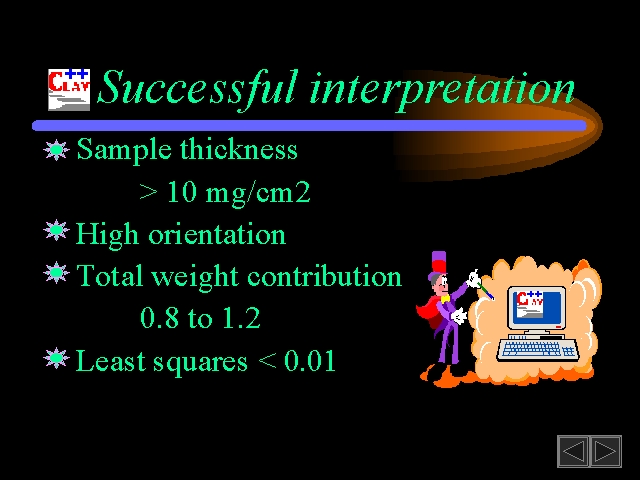 CLAY++ Successful interpretation

Sample thickness
> 10 mg/cm2

High orientation

Total weight contribution
0.8 to 1.2

Least squares < 0.01

CLAY++